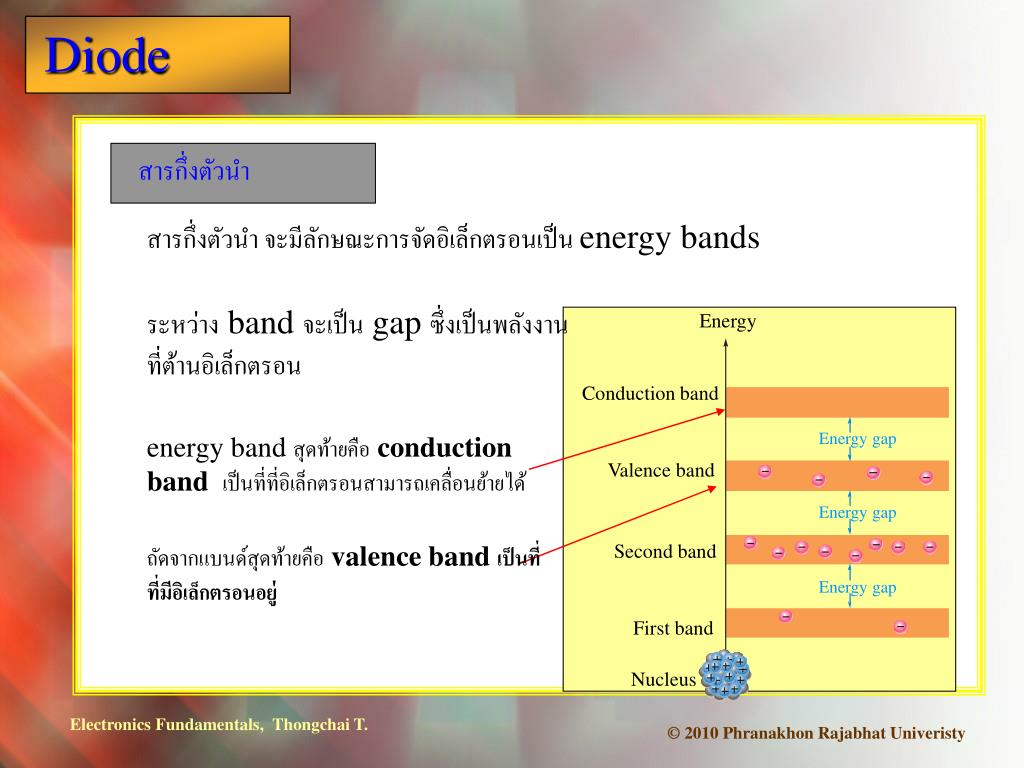 Diode

สารกึ่งตัวนำ

สารกึ่งตัวนำ จะมีลักษณะการจัดอิเล็กตรอนเป็น energy bands

ระหว่าง band จะเป็น gap ซึ่งเป็นพลังงานที่ต้านอิเล็กตรอน

energy band สุดท้ายคือ conduction band เป็นที่ที่อิเล็กตรอนสามารถเคลื่อนย้ายได้

ถัดจากแบนด์สุดท้ายคือ valence band เป็นที่ที่มีอิเล็กตรอนอยู่

Energy

Conduction band

Energy gap

Valence band

Energy gap

Second band

Energy gap

First band

Nucleus

Electronics Fundamentals, Thongchai T.

© 2010 Phranakhon Rajabhat Univeristy